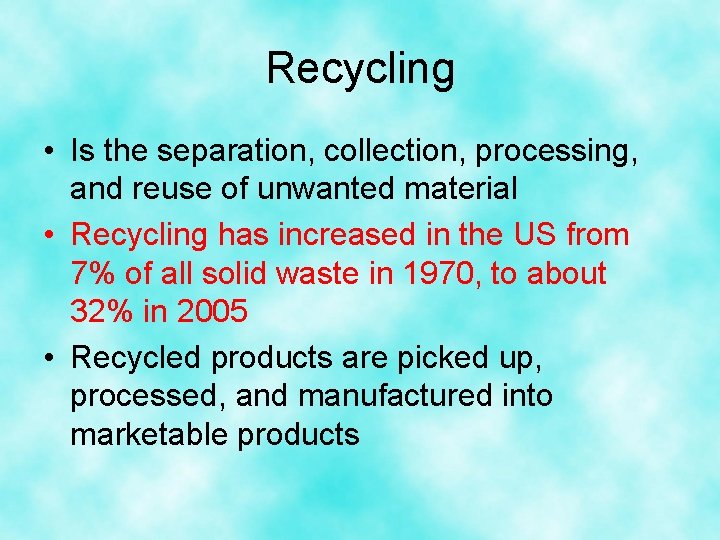 Recycling

• Is the separation, collection, processing, and reuse of unwanted material

• Recycling has increased in the US from 7% of all solid waste in 1970, to about 32% in 2005

• Recycled products are picked up, processed, and manufactured into marketable products